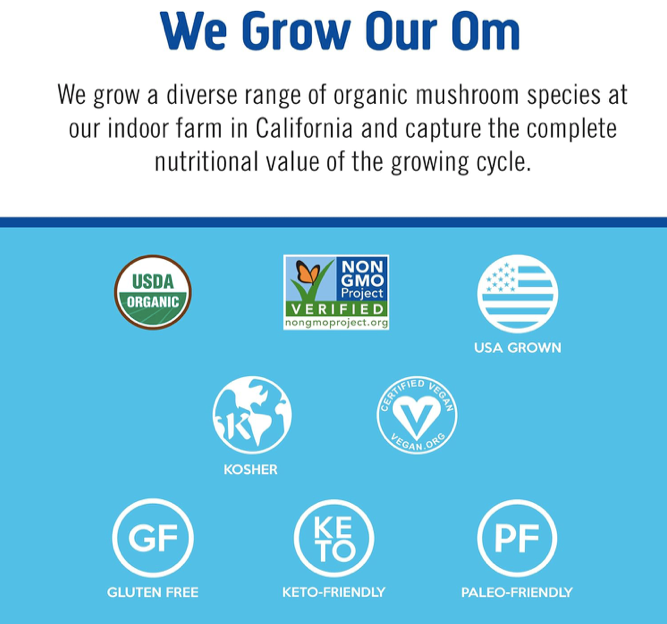 We Grow Our Om

We grow a diverse range of organic mushroom species at our indoor farm in California and capture the complete nutritional value of the growing cycle.

USDA ORGANIC

NON GMO Project VERIFIED nongmoproject.org

USA GROWN

K

KOSHER

CERTIFIED VEGAN VEGAN.ORG

GF

GLUTEN FREE

KETO

KETO-FRIENDLY

PF

PALEO-FRIENDLY